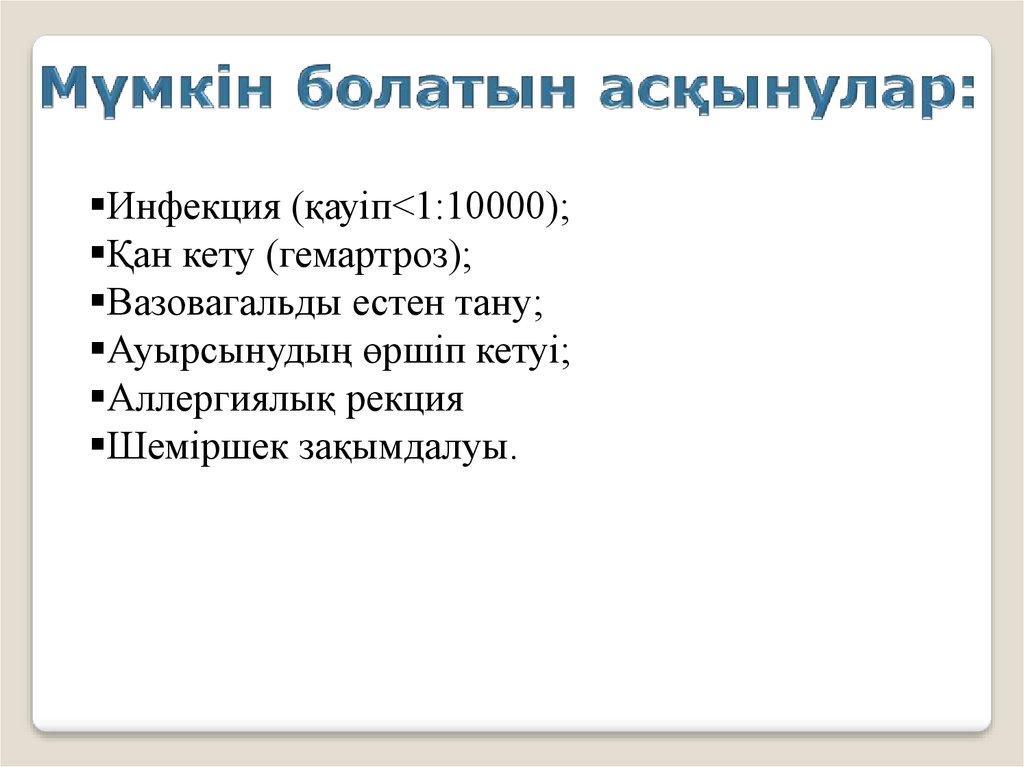 Мүмкін болатын асқынулар:

▪Инфекция (қауіп<1:10000);
▪Қан кету (гемартроз);
▪Вазовагальды естен тану;
▪Ауырсынудың өршіп кетуі;
▪Аллергиялық рекция
▪Шеміршек зақымдалуы.